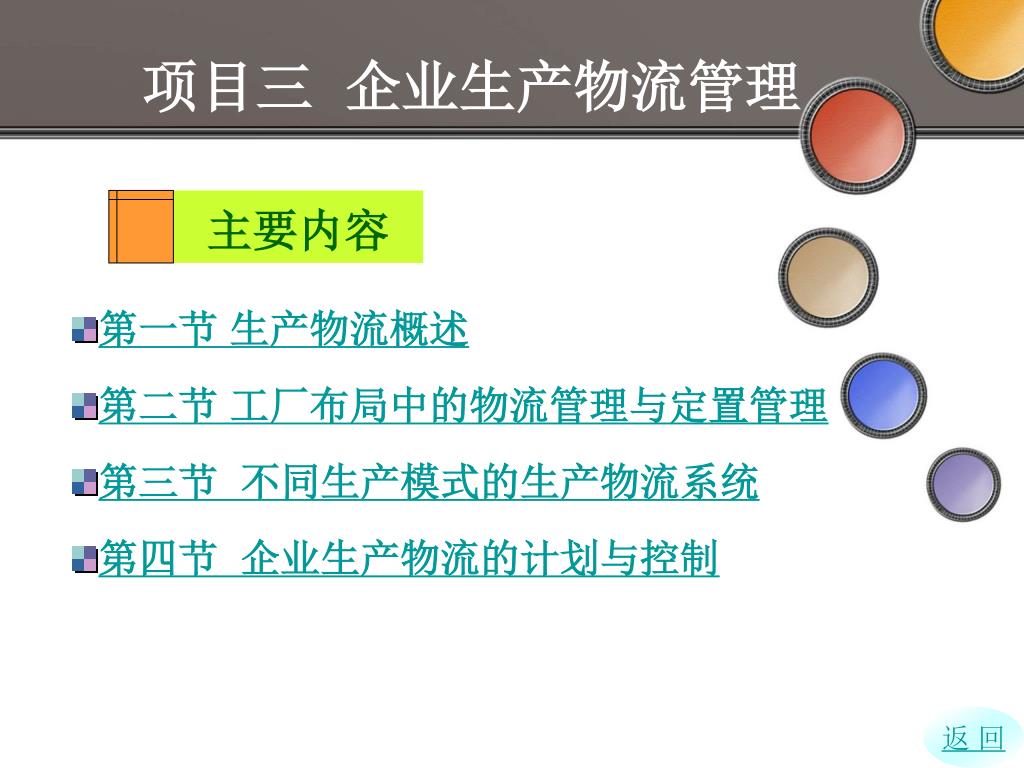 项目三 企业生产物流管理

主要内容

第一节 生产物流概述

第二节 工厂布局中的物流管理与定置管理

第三节 不同生产模式的生产物流系统

第四节 企业生产物流的计划与控制

返 回